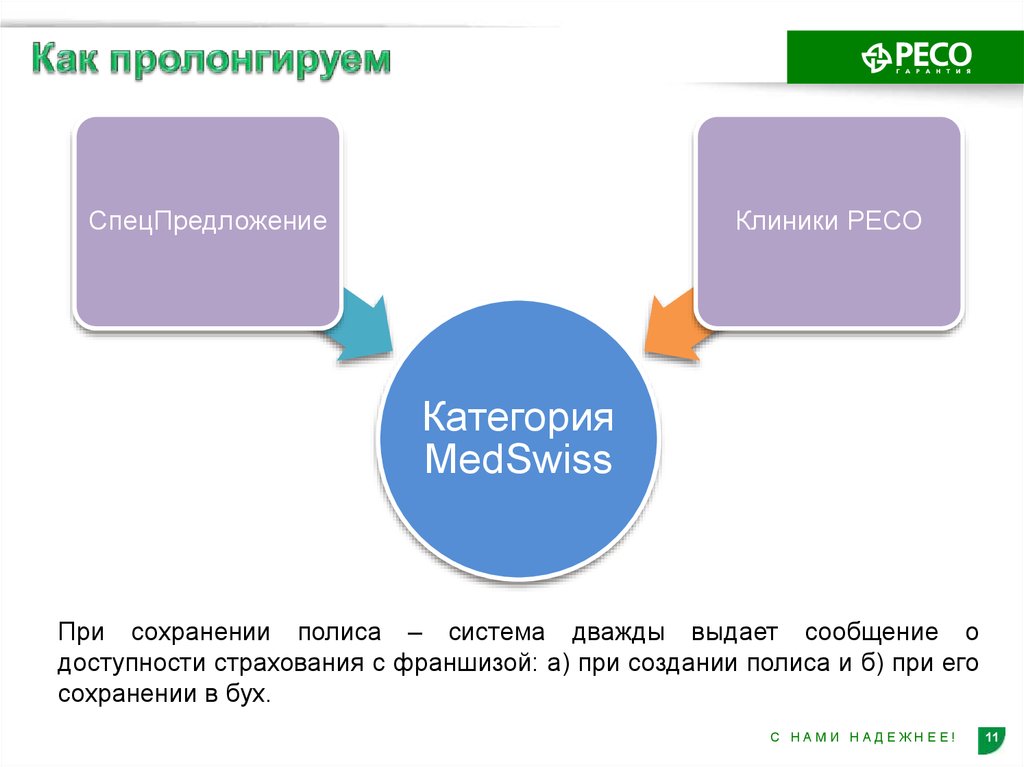 Как пролонгируем

РЕСО ГАРАНТИЯ

СпецПредложение

Клиники РЕСО

Категория MedSwiss

При сохранении полиса – система дважды выдает сообщение о доступности страхования с франшизой: а) при создании полиса и б) при его сохранении в бух.

С НАМИ НАДЕЖНЕЕ!

11